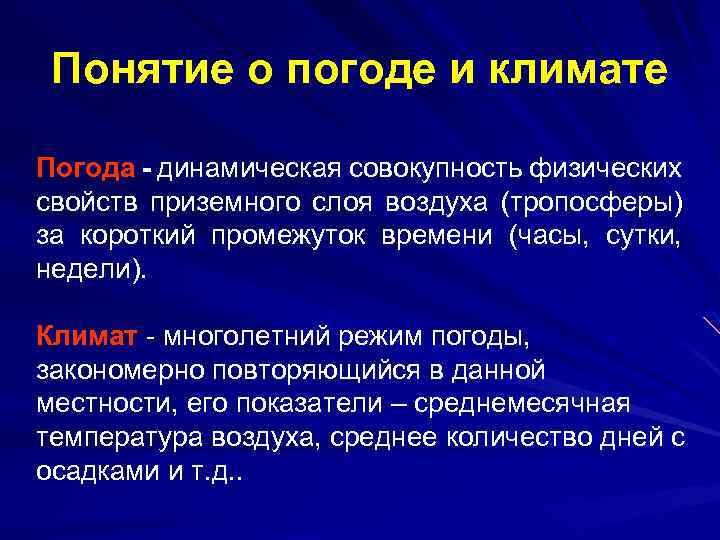 Понятие о погоде и климате

Погода - динамическая совокупность физических свойств приземного слоя воздуха (тропосферы) за короткий промежуток времени (часы, сутки, недели).

Климат - многолетний режим погоды, закономерно повторяющийся в данной местности, его показатели – среднемесячная температура воздуха, среднее количество дней с осадками и т.д..